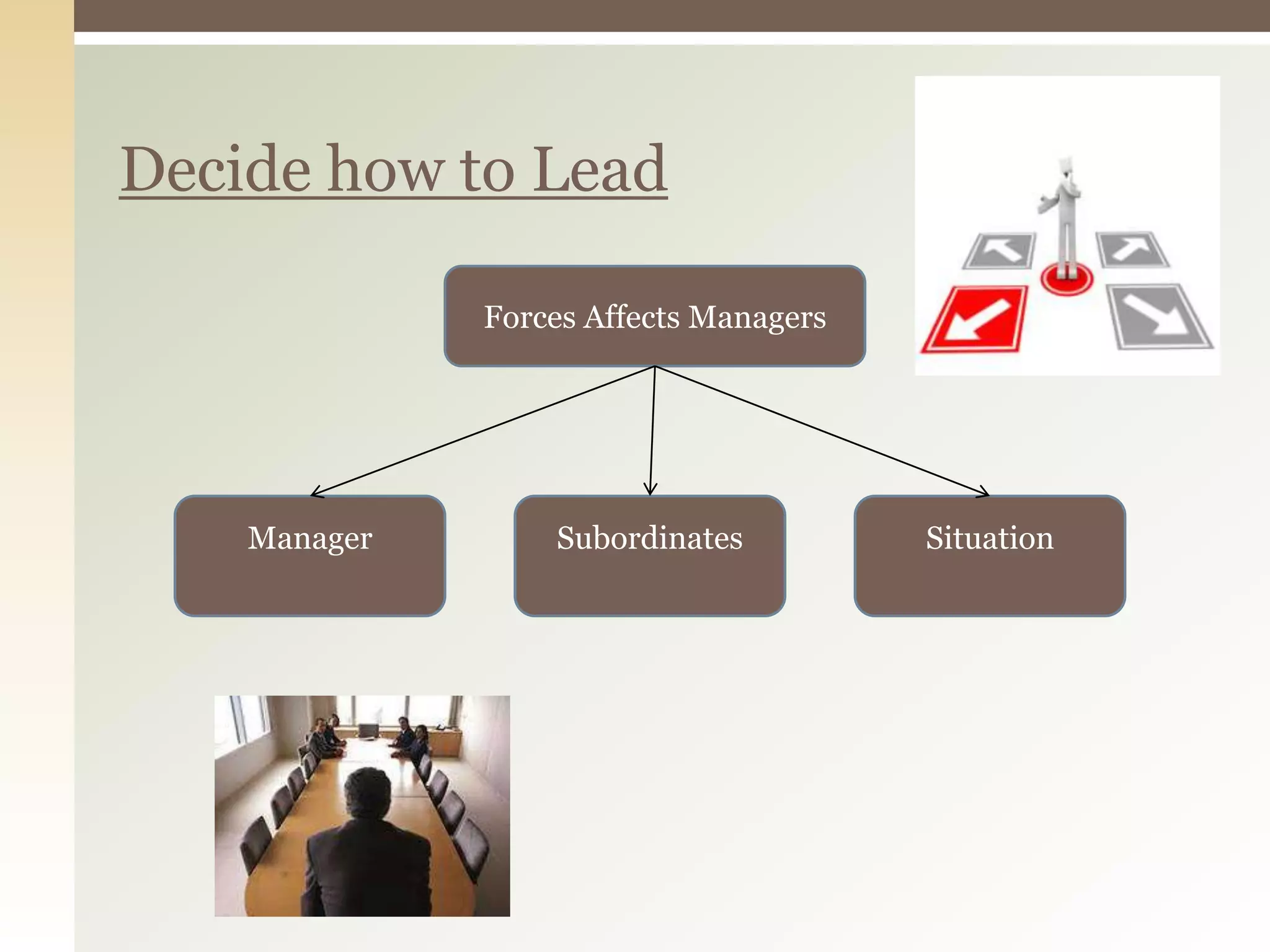 Decide how to Lead

Forces Affects Managers

Manager

Subordinates

Situation